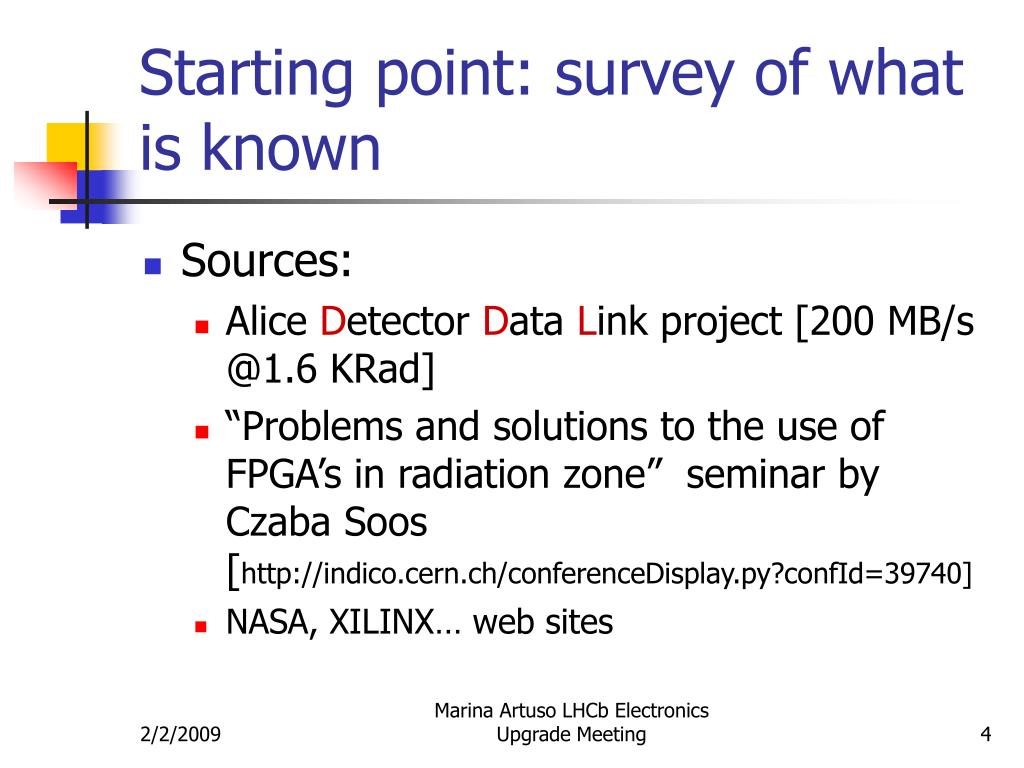 Starting point: survey of what is known

Sources:
Alice Detector Data Link project [200 MB/s @1.6 KRad]
“Problems and solutions to the use of FPGA’s in radiation zone”  seminar by Czaba Soos [http://indico.cern.ch/conferenceDisplay.py?confId=39740]
NASA, XILINX… web sites

2/2/2009

Marina Artuso LHCb Electronics Upgrade Meeting

4